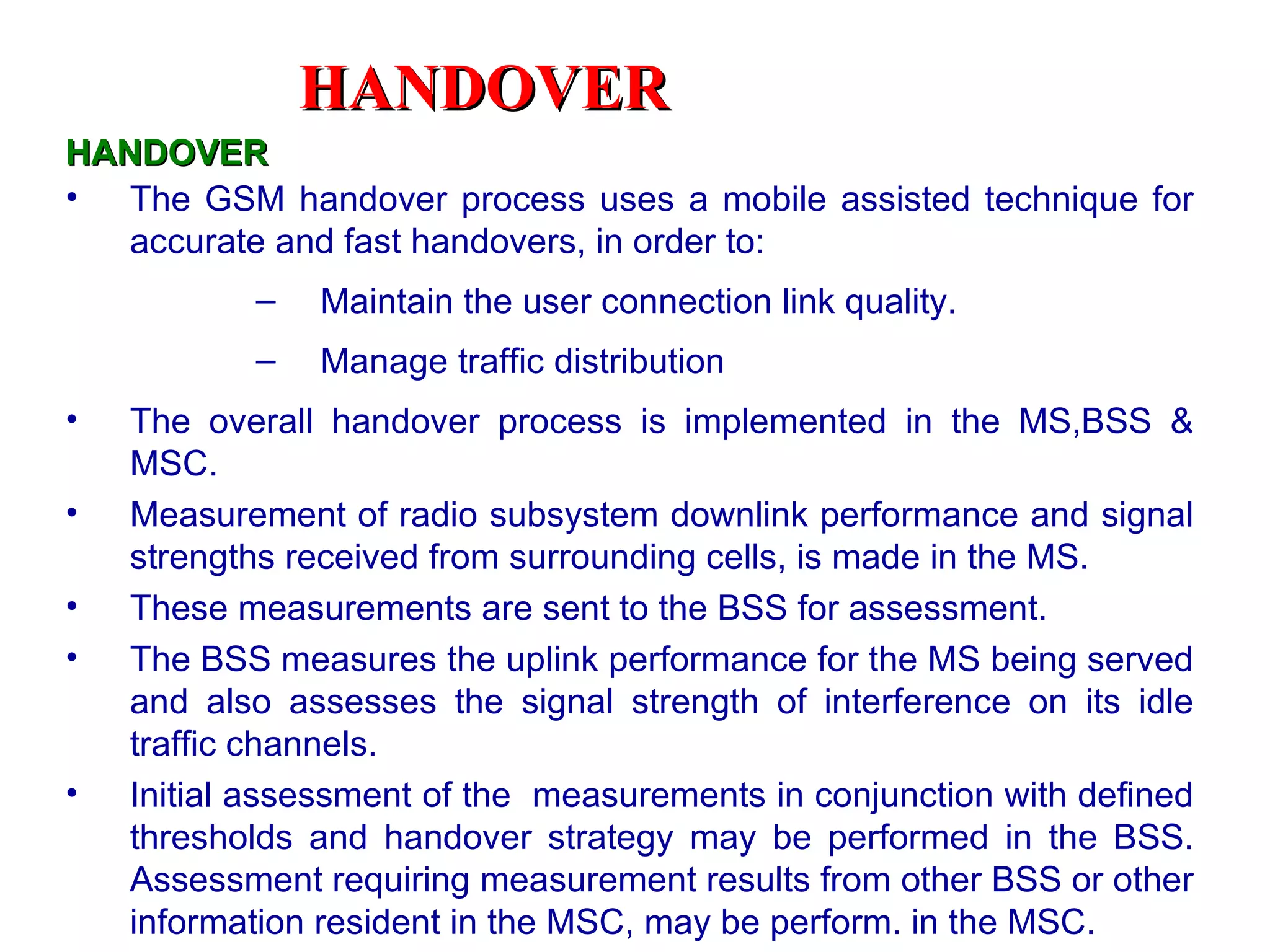 HANDOVER

HANDOVER

• The GSM handover process uses a mobile assisted technique for accurate and fast handovers, in order to:

– Maintain the user connection link quality.

– Manage traffic distribution

• The overall handover process is implemented in the MS,BSS & MSC.

• Measurement of radio subsystem downlink performance and signal strengths received from surrounding cells, is made in the MS.

• These measurements are sent to the BSS for assessment.

• The BSS measures the uplink performance for the MS being served and also assesses the signal strength of interference on its idle traffic channels.

• Initial assessment of the measurements in conjunction with defined thresholds and handover strategy may be performed in the BSS. Assessment requiring measurement results from other BSS or other information resident in the MSC, may be perform. in the MSC.